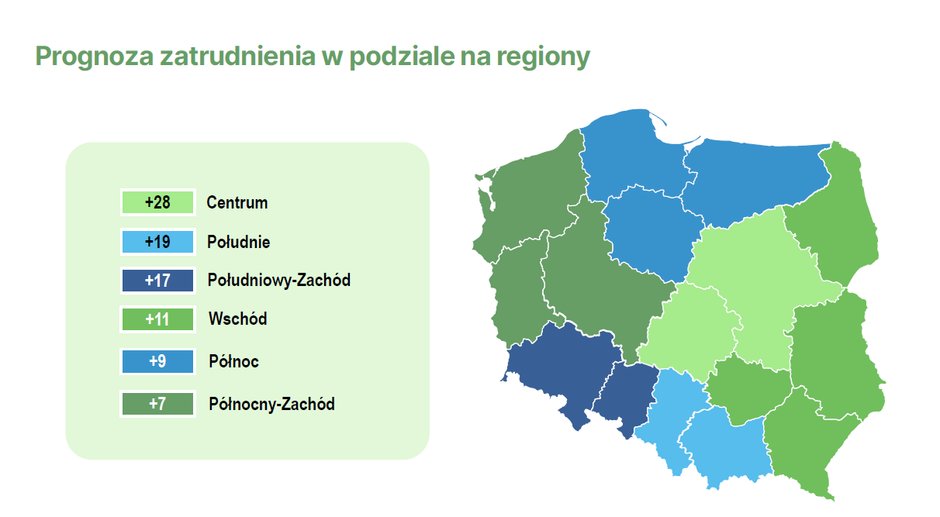 Prognoza zatrudnienia w podziale na regiony

+28 Centrum
+19 Południe
+17 Południowy-Zachód
+11 Wschód
+9 Północ
+7 Północny-Zachód